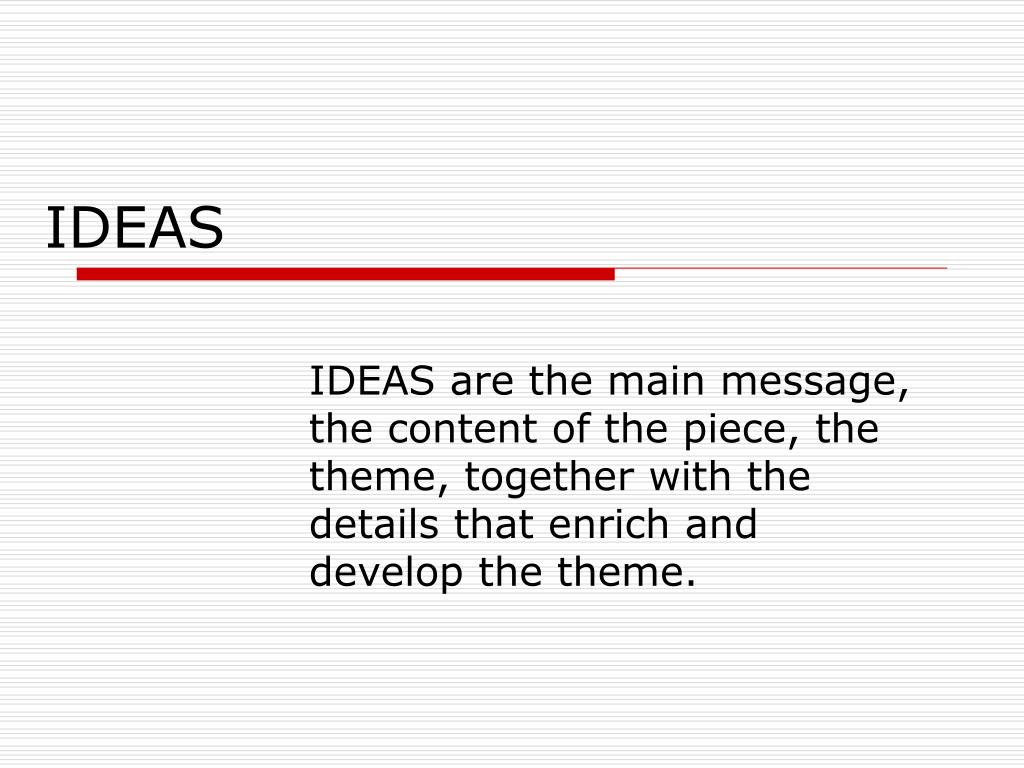 IDEAS

IDEAS are the main message, the content of the piece, the theme, together with the details that enrich and develop the theme.